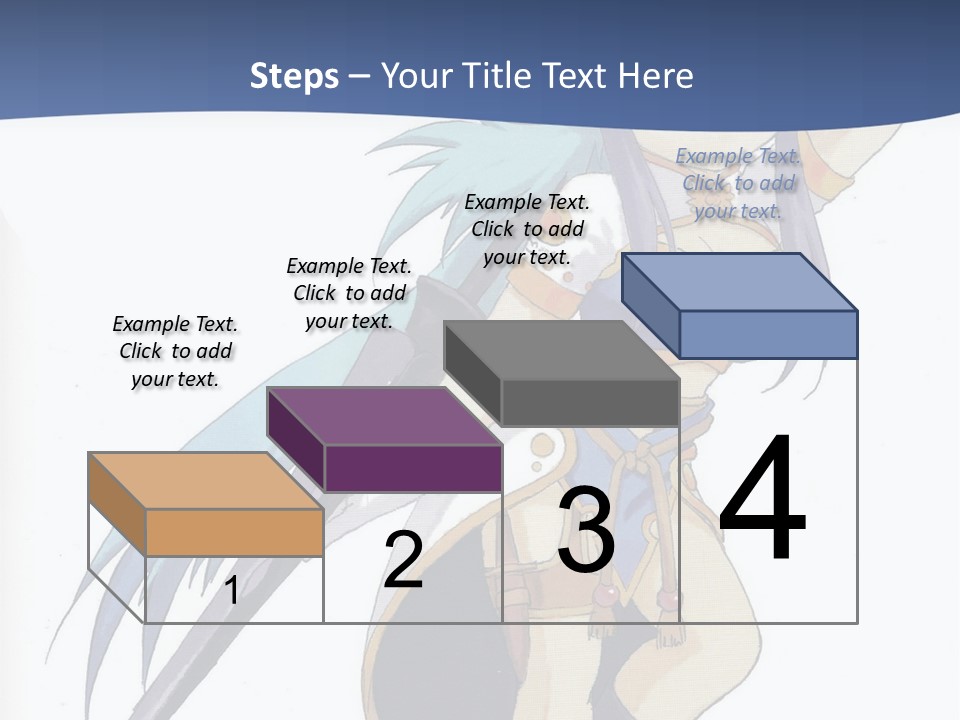 Steps – Your Title Text Here

Example Text. Click to add your text.

Example Text. Click to add your text.

Example Text. Click to add your text.

Example Text. Click to add your text.

1

2

3

4